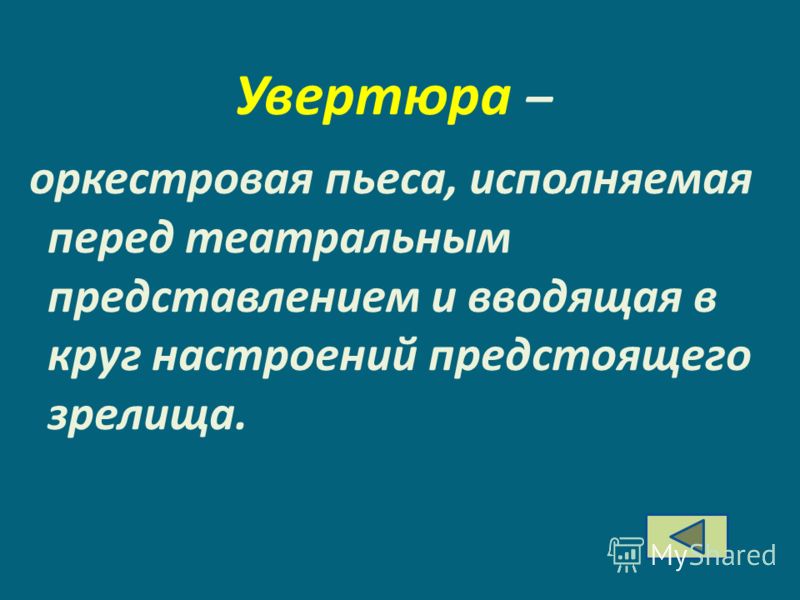 Увертюра –

оркестровая пьеса, исполняемая перед театральным представлением и вводящая в круг настроений предстоящего зрелища.

MyShared